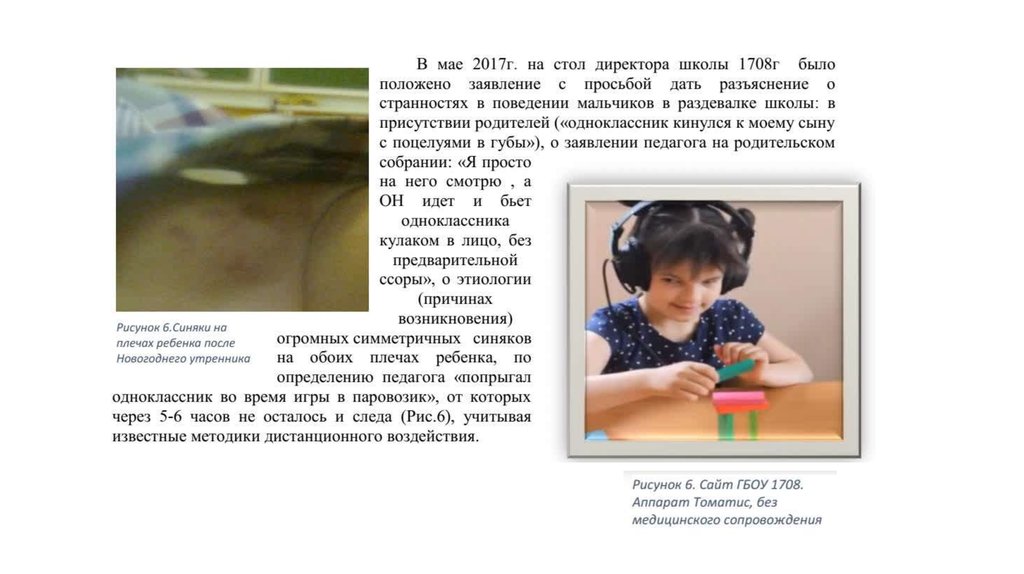 В мае 2017г. на стол директора школы 1708г было положено заявление с просьбой дать разъяснение о странностях в поведении мальчиков в раздевалке школы: в присутствии родителей («одноклассник кинулся к моему сыну с поцелуями в губы»), о заявлении педагога на родительском собрании: «Я просто на него смотрю , а ОН идет и бьет одноклассника кулаком в лицо, без предварительной ссоры», о этиологии (причинах возникновения) огромных симметричных синяков на обоих плечах ребенка, по определению педагога «попрыгал одноклассник во время игры в паровозик», от которых через 5-6 часов не осталось и следа (Рис.6), учитывая известные методики дистанционного воздействия.

Рисунок 6.Синяки на плечах ребенка после Новогоднего утренника

Рисунок 6. Сайт ГБОУ 1708. Аппарат Томатис, без медицинского сопровождения